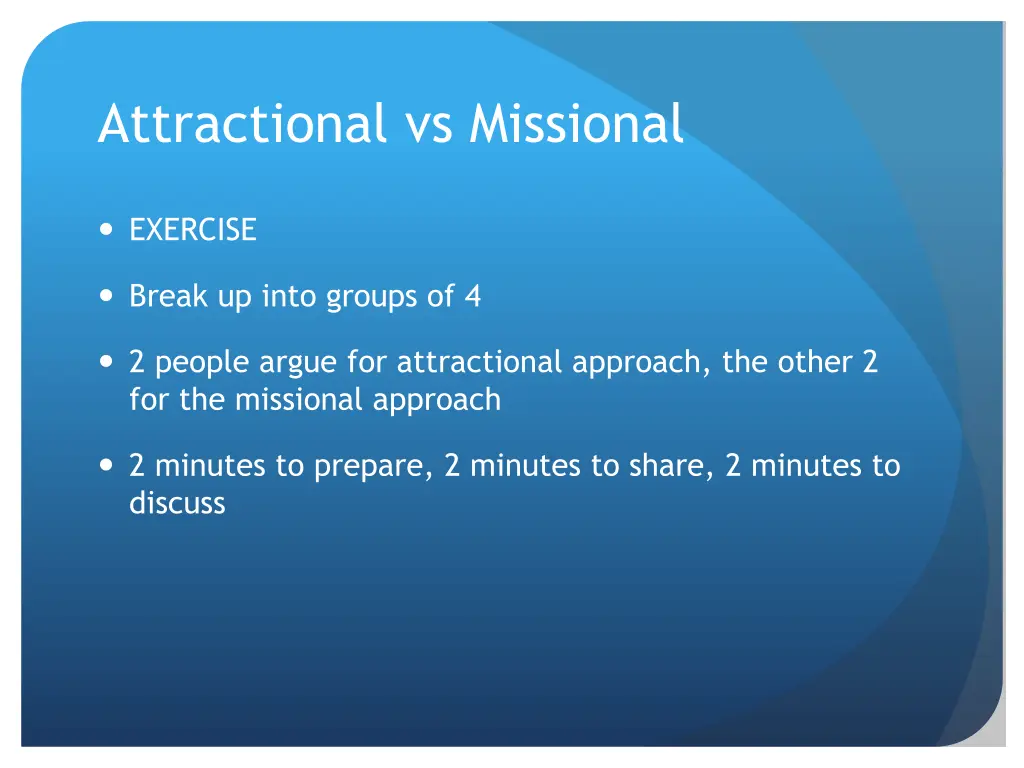 Attractional vs Missional

- EXERCISE
- Break up into groups of 4
- 2 people argue for attractional approach, the other 2 for the missional approach
- 2 minutes to prepare, 2 minutes to share, 2 minutes to discuss